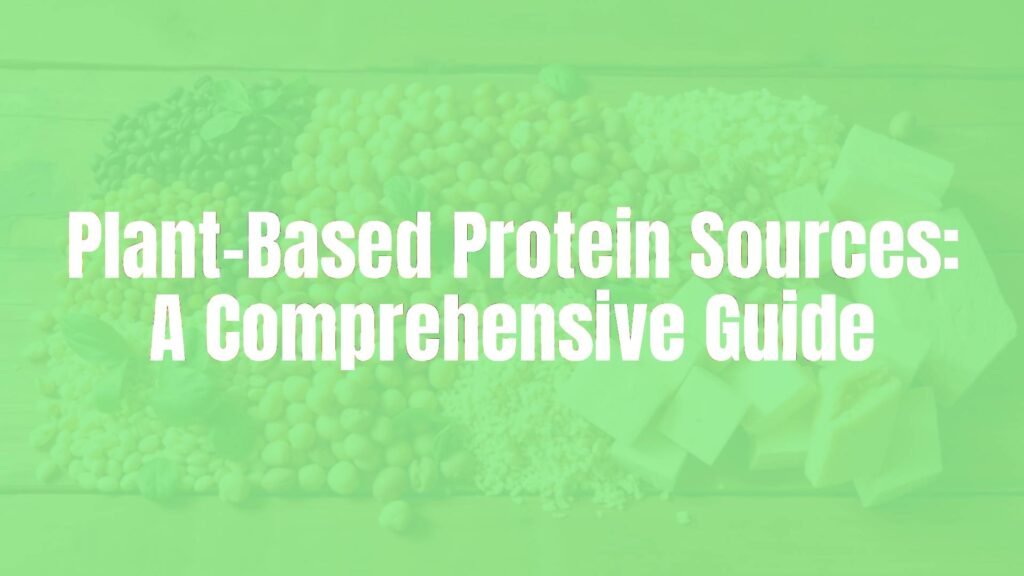 Plant-Based Protein Sources:
A Comprehensive Guide